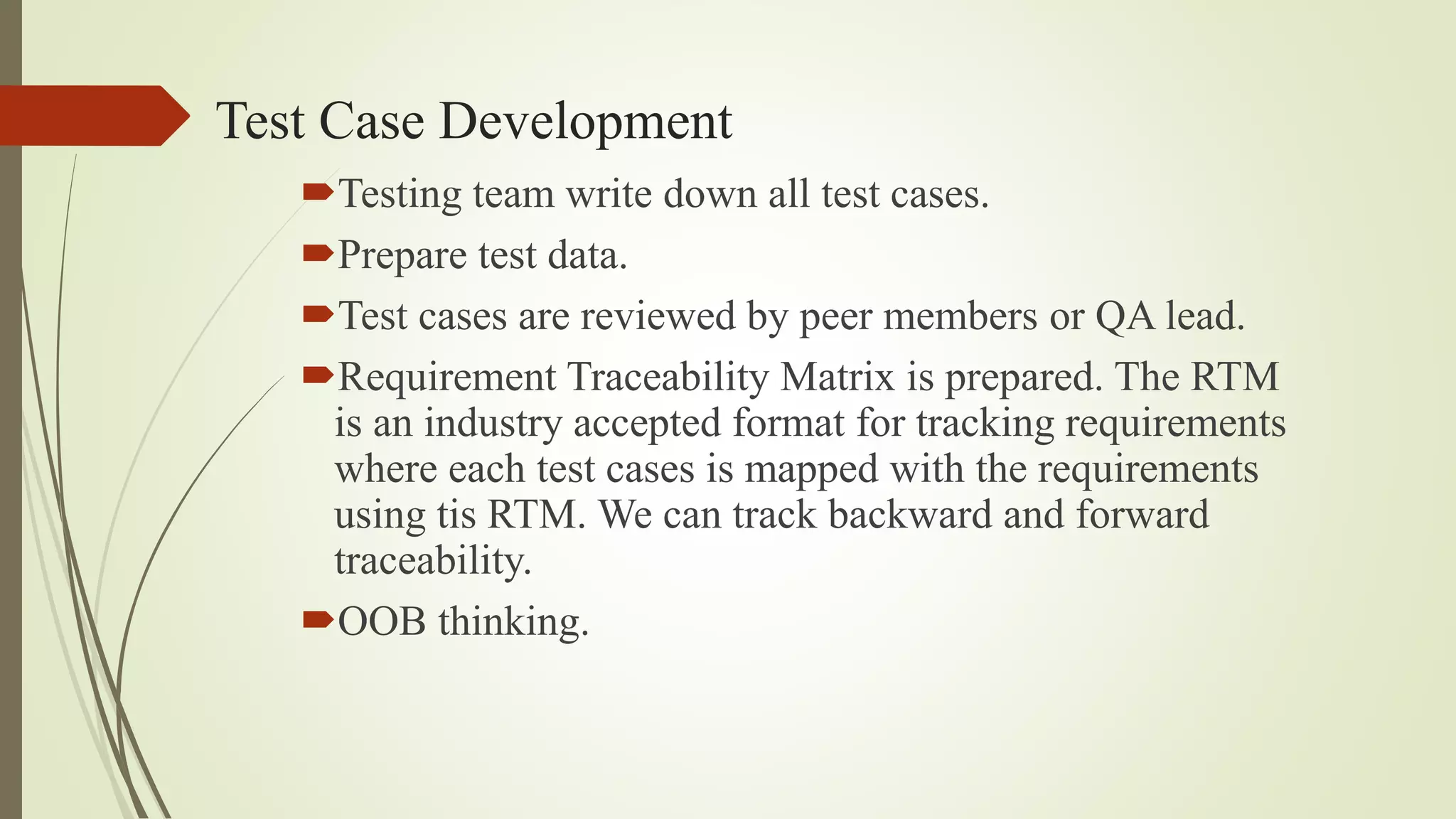 Test Case Development

Testing team write down all test cases.

Prepare test data.

Test cases are reviewed by peer members or QA lead.

Requirement Traceability Matrix is prepared. The RTM is an industry accepted format for tracking requirements where each test cases is mapped with the requirements using tis RTM. We can track backward and forward traceability.

OOB thinking.